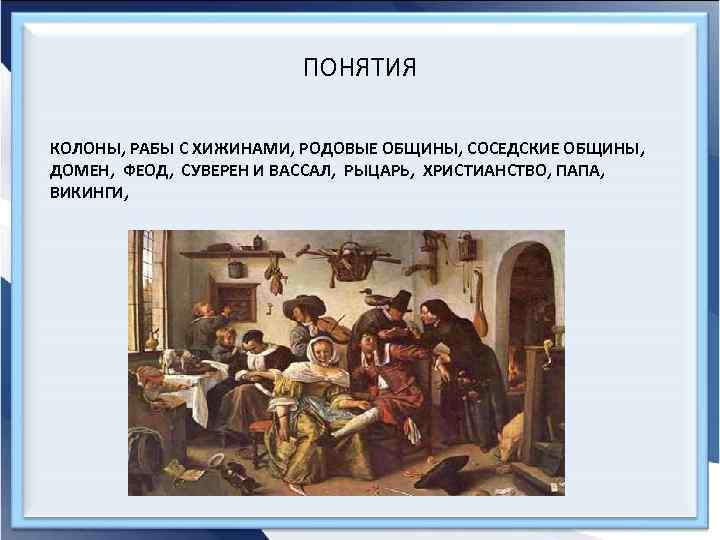 ПОНЯТИЯ

КОЛОНЫ, РАБЫ С ХИЖИНАМИ, РОДОВЫЕ ОБЩИНЫ, СОСЕДСКИЕ ОБЩИНЫ, ДОМЕН, ФЕОД, СУВЕРЕН И ВАССАЛ, РЫЦАРЬ, ХРИСТИАНСТВО, ПАПА, ВИКИНГИ,